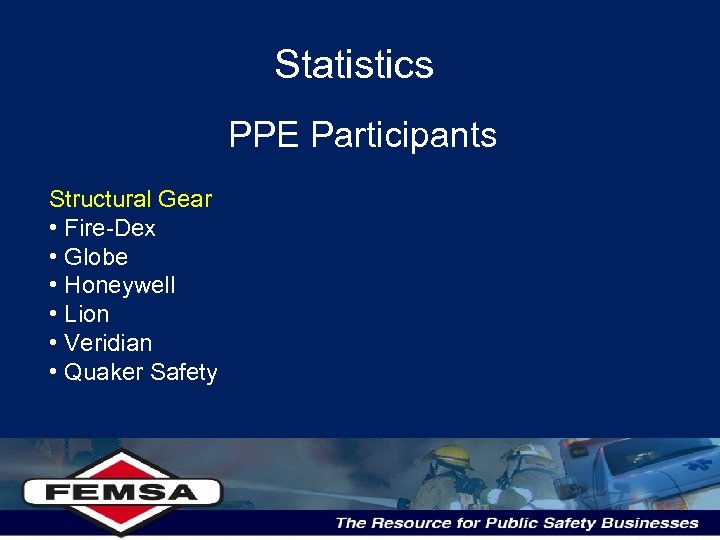 Statistics

PPE Participants

Structural Gear
• Fire-Dex
• Globe
• Honeywell
• Lion
• Veridian
• Quaker Safety

FEMSA

The Resource for Public Safety Businesses